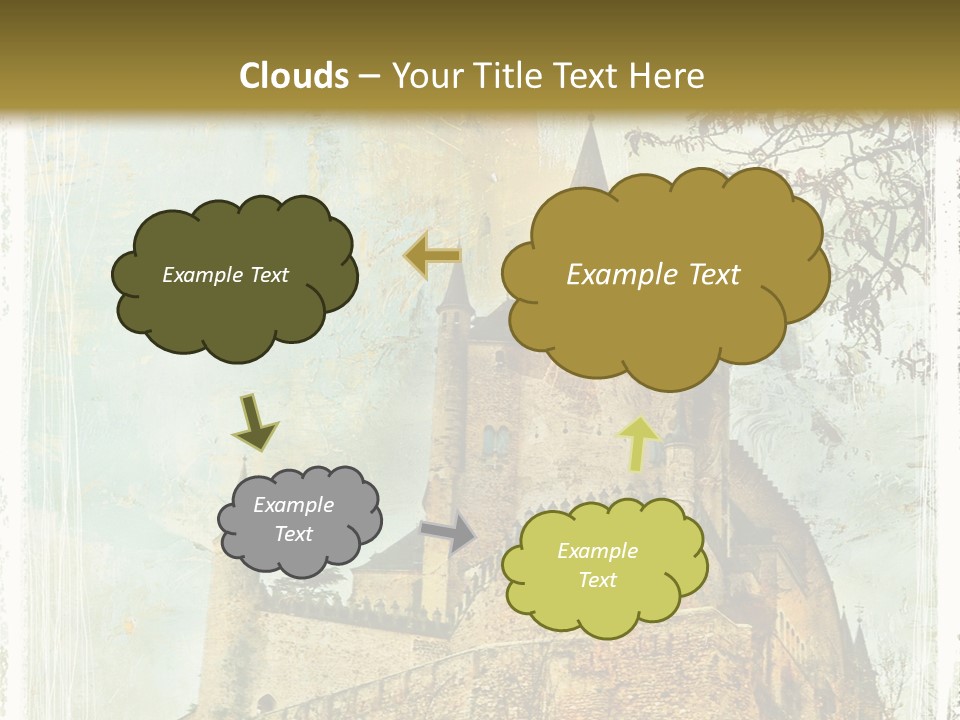 Clouds – Your Title Text Here

Example Text

Example Text

Example Text

Example Text